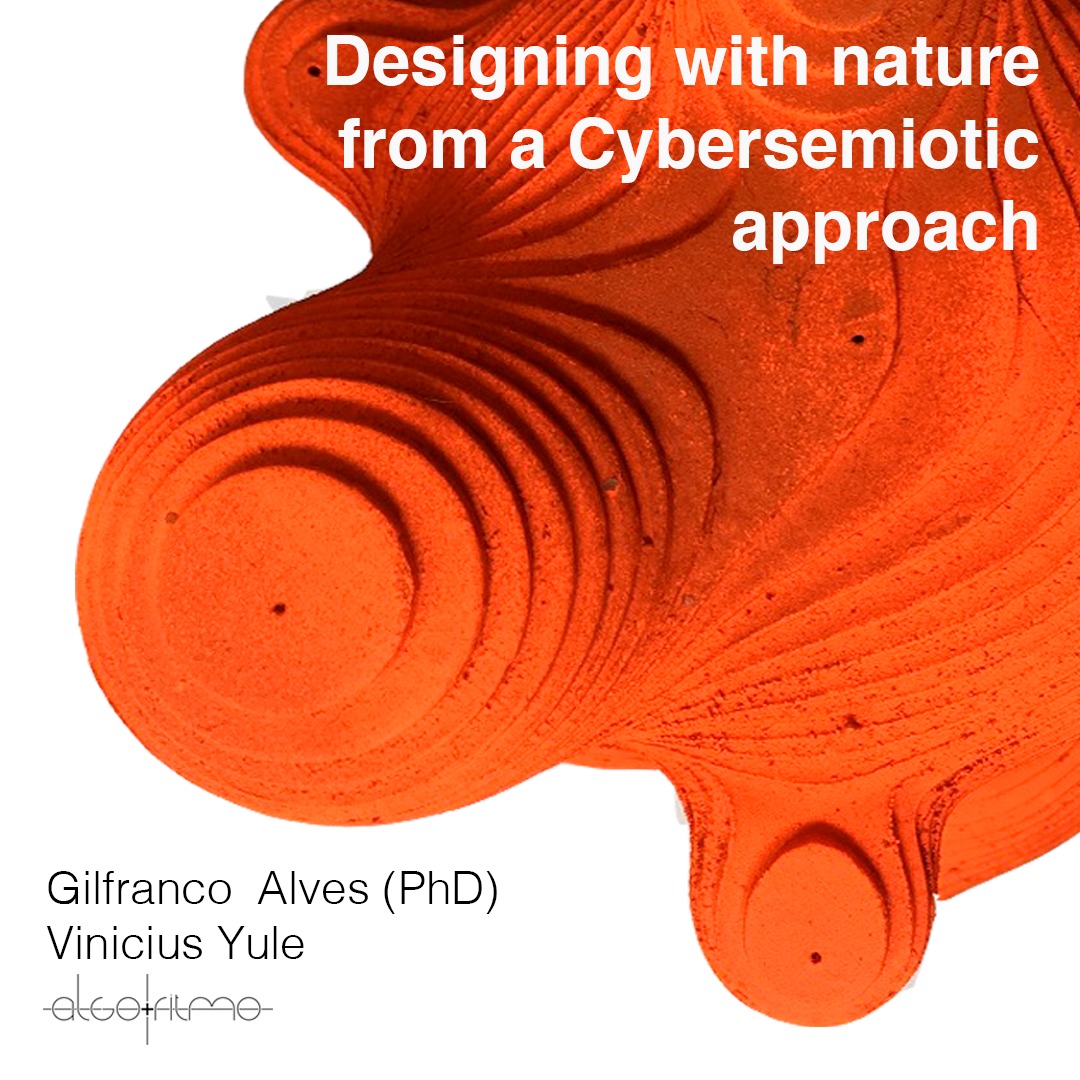 Designing with nature from a Cybersemiotic approach

Gilfranco Alves (PhD)
Vinicius Yule
algo+ritmo